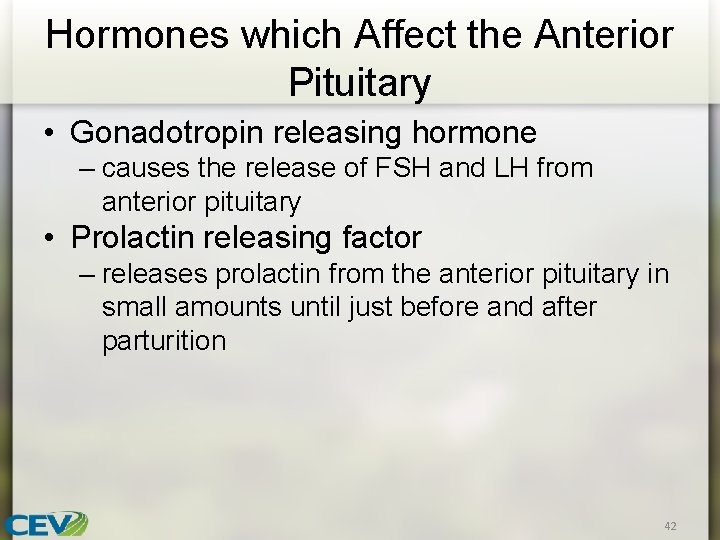 Hormones which Affect the Anterior Pituitary

• Gonadotropin releasing hormone
– causes the release of FSH and LH from anterior pituitary

• Prolactin releasing factor
– releases prolactin from the anterior pituitary in small amounts until just before and after parturition

CEV

42